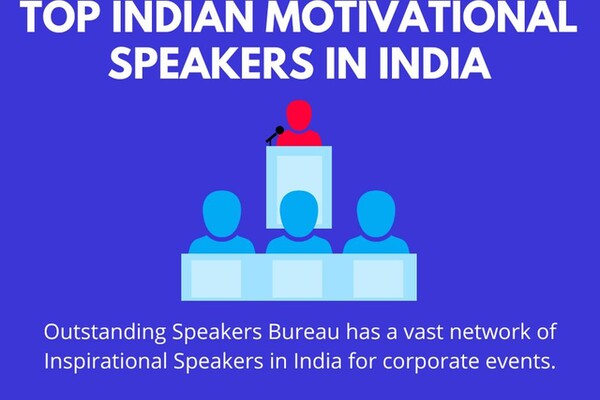 TOP INDIAN MOTIVATIONAL SPEAKERS IN INDIA

Outstanding Speakers Bureau has a vast network of Inspirational Speakers in India for corporate events.